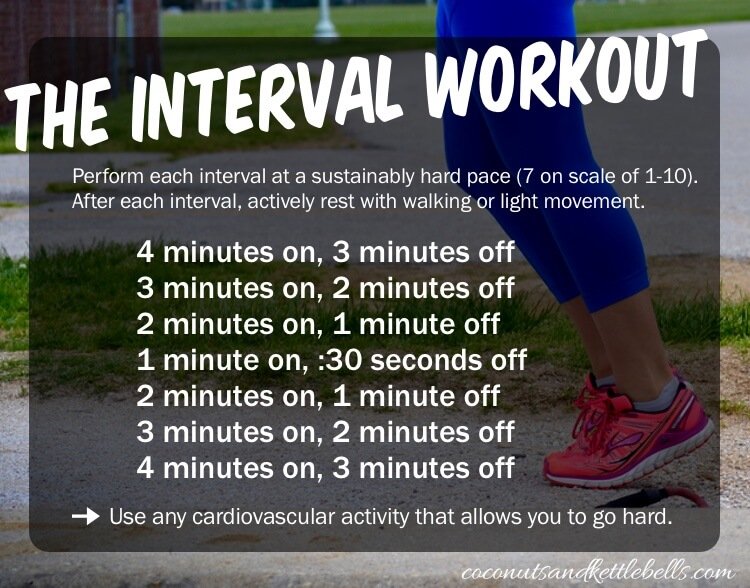 THE INTERVAL WORKOUT

Perform each interval at a sustainably hard pace (7 on scale of 1-10). After each interval, actively rest with walking or light movement.

4 minutes on, 3 minutes off
3 minutes on, 2 minutes off
2 minutes on, 1 minute off
1 minute on, :30 seconds off
2 minutes on, 1 minute off
3 minutes on, 2 minutes off
4 minutes on, 3 minutes off

→ Use any cardiovascular activity that allows you to go hard.

coconutsandkettlebells.com